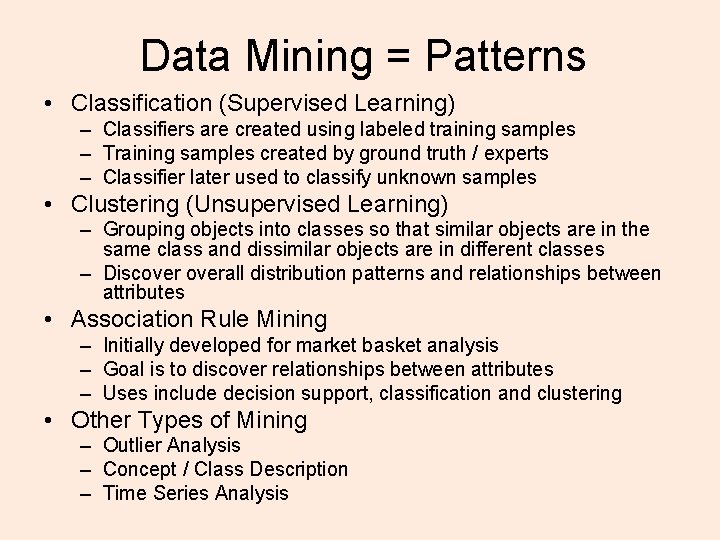 Data Mining = Patterns

• Classification (Supervised Learning)
– Classifiers are created using labeled training samples
– Training samples created by ground truth / experts
– Classifier later used to classify unknown samples

• Clustering (Unsupervised Learning)
– Grouping objects into classes so that similar objects are in the same class and dissimilar objects are in different classes
– Discover overall distribution patterns and relationships between attributes

• Association Rule Mining
– Initially developed for market basket analysis
– Goal is to discover relationships between attributes
– Uses include decision support, classification and clustering

• Other Types of Mining
– Outlier Analysis
– Concept / Class Description
– Time Series Analysis